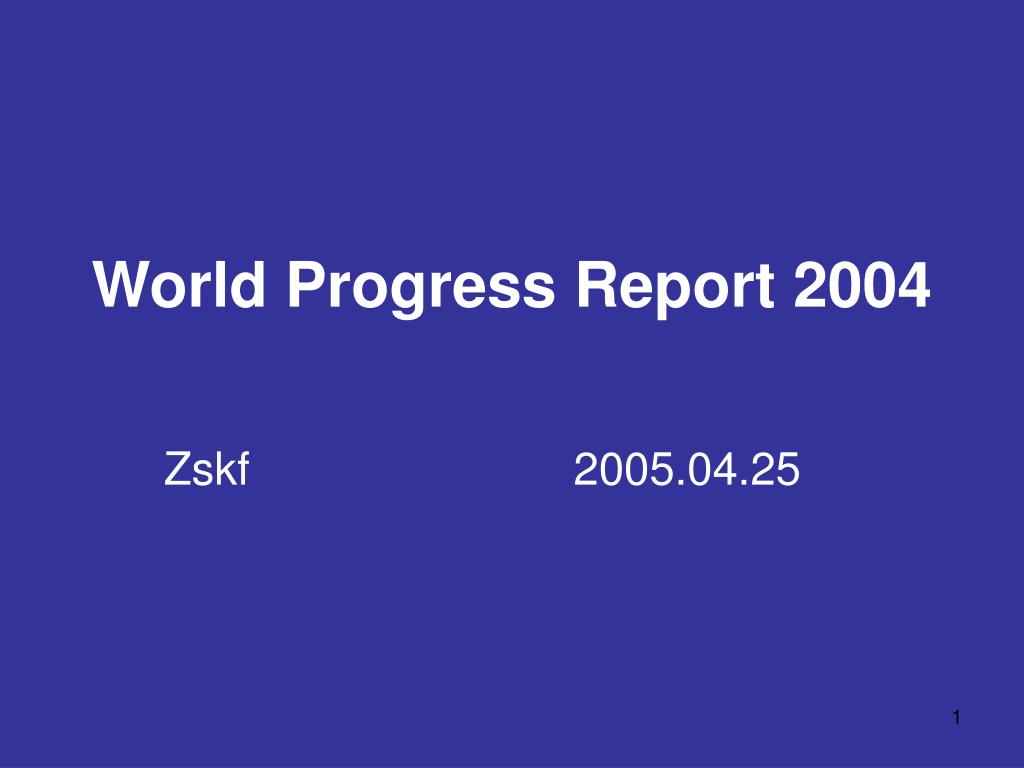 World Progress Report 2004

Zskf 2005.04.25

1